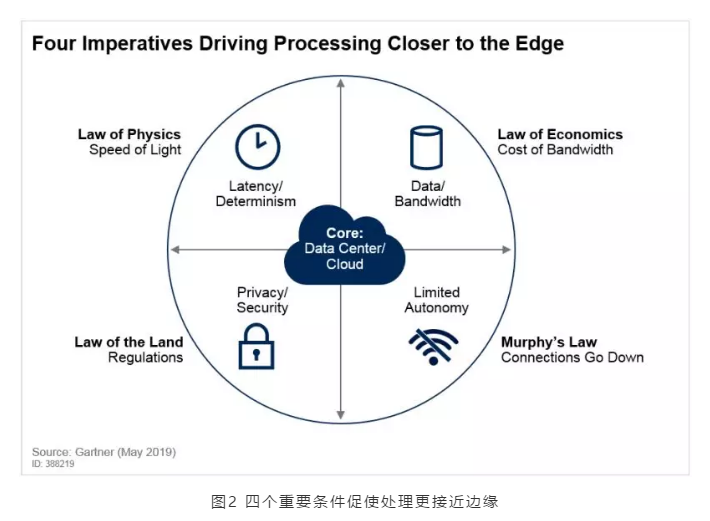 Four Imperatives Driving Processing Closer to the Edge

Law of Physics
Speed of Light

Latency/
Determinism

Data/
Bandwidth

Law of Economics
Cost of Bandwidth

Core:
Data Center/
Cloud

Privacy/
Security

Limited
Autonomy

Law of the Land
Regulations

Murphy's Law
Connections Go Down

Source: Gartner (May 2019)
ID: 388219

图2 四个重要条件促使处理更接近边缘